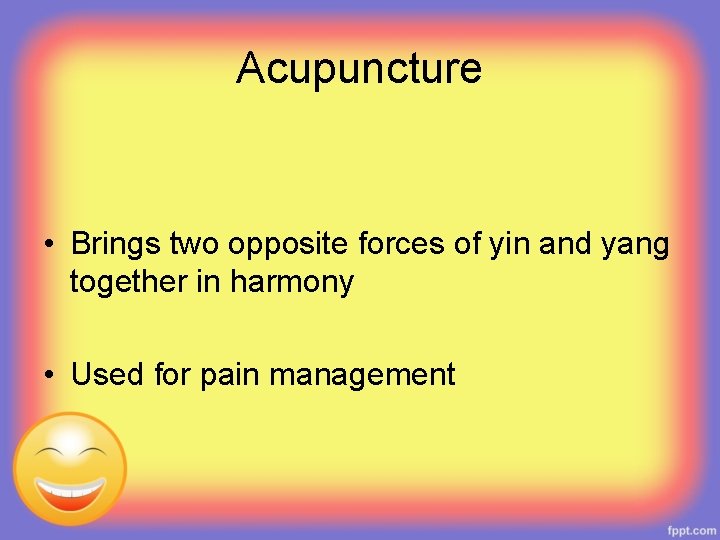 Acupuncture

• Brings two opposite forces of yin and yang together in harmony

• Used for pain management

fppt.com